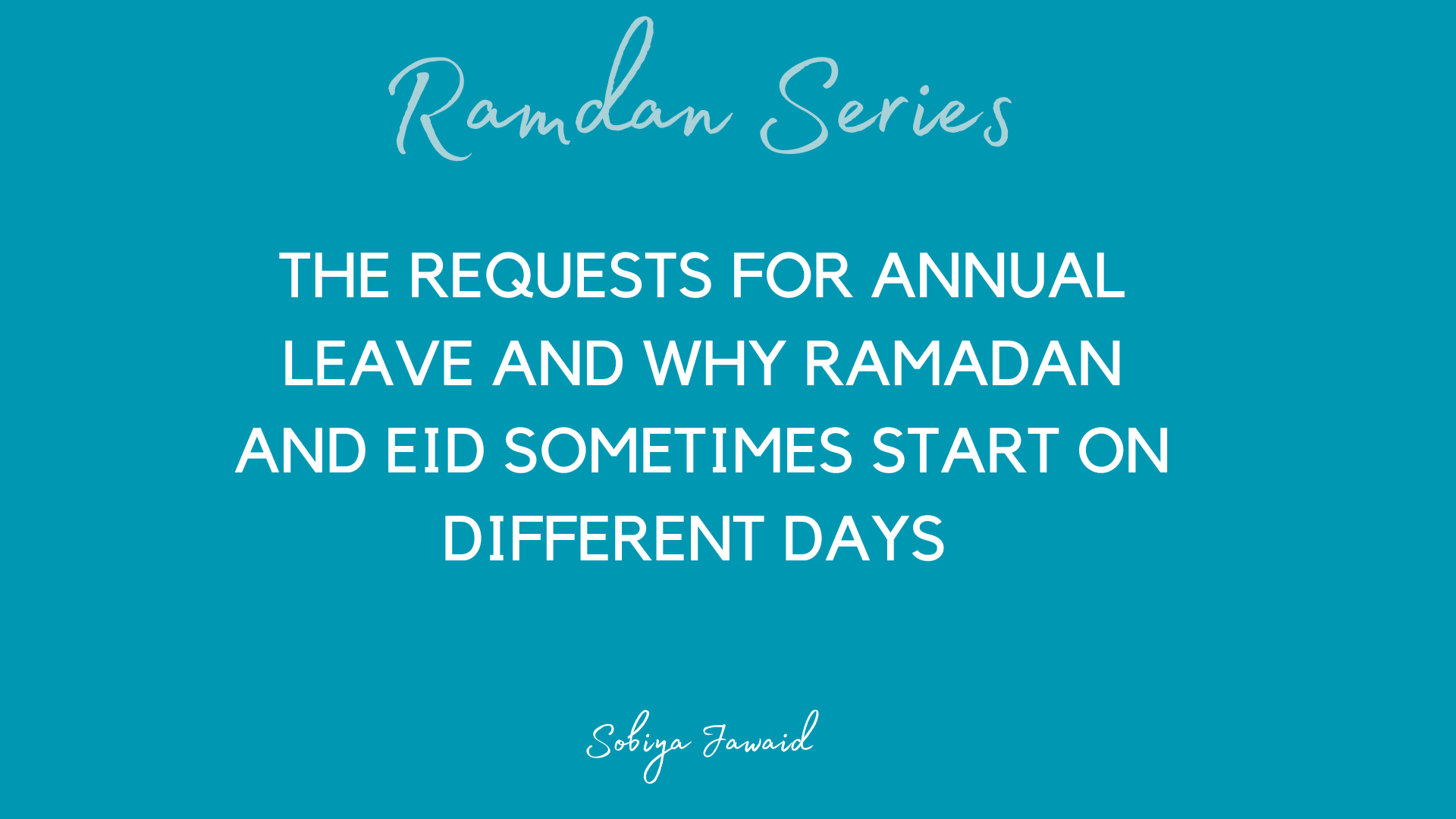 Ramdan Series

THE REQUESTS FOR ANNUAL LEAVE AND WHY RAMADAN AND EID SOMETIMES START ON DIFFERENT DAYS

Sobiya Jawaid